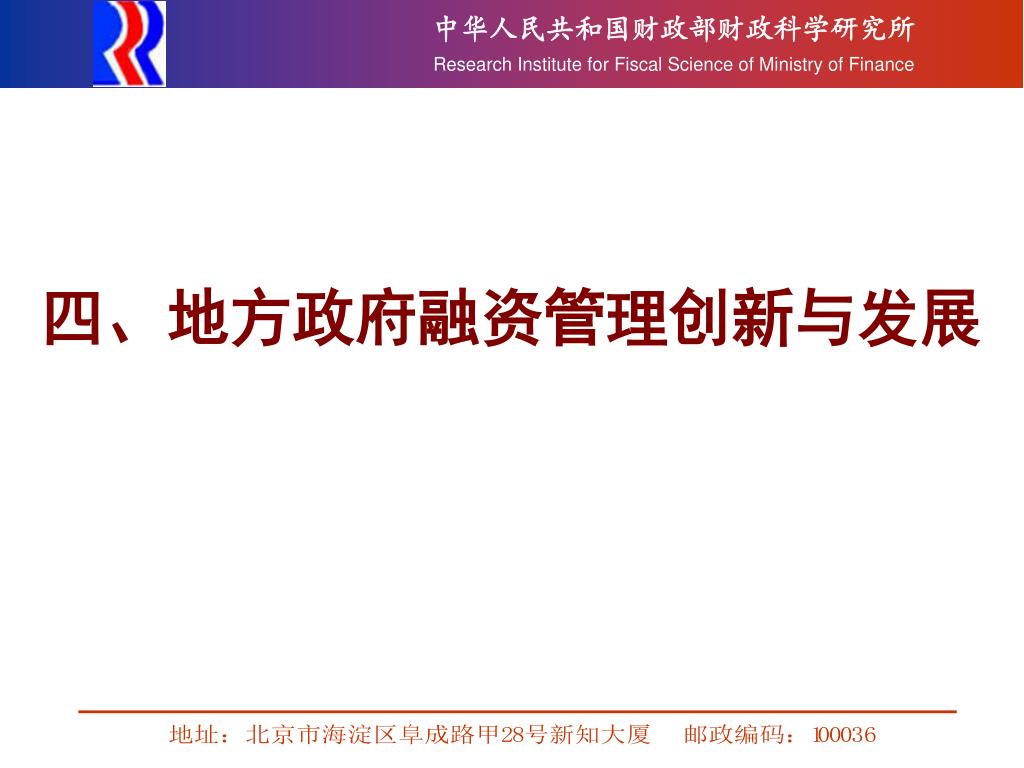 中华人民共和国财政部财政科学研究所
Research Institute for Fiscal Science of Ministry of Finance

四、地方政府融资管理创新与发展

地址：北京市海淀区阜成路甲28号新知大厦　邮政编码：100036